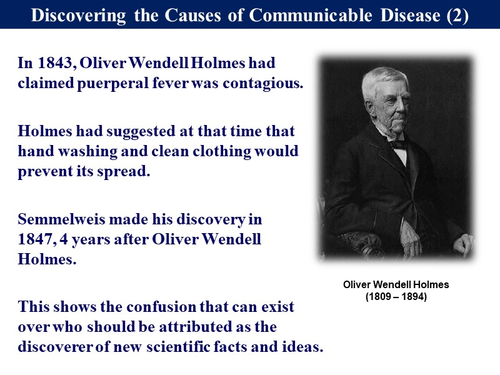 Discovering the Causes of Communicable Disease (2)

In 1843, Oliver Wendell Holmes had claimed puerperal fever was contagious.

Holmes had suggested at that time that hand washing and clean clothing would prevent its spread.

Semmelweis made his discovery in 1847, 4 years after Oliver Wendell Holmes.

This shows the confusion that can exist over who should be attributed as the discoverer of new scientific facts and ideas.

Oliver Wendell Holmes
(1809 – 1894)